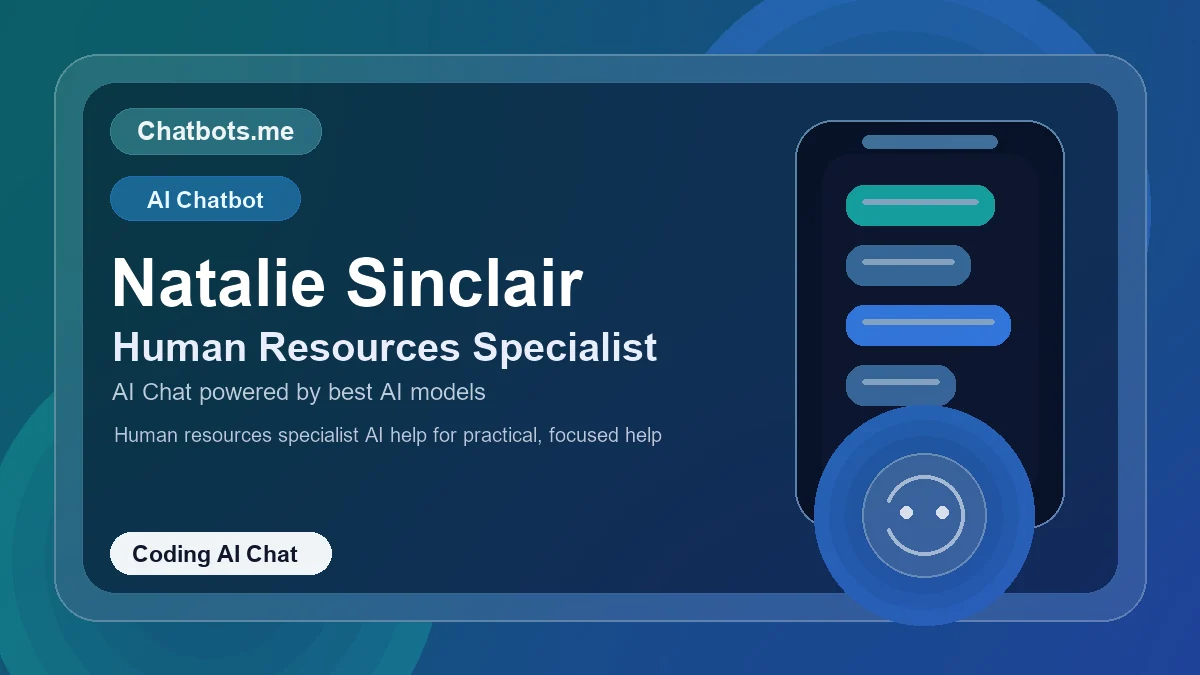 Chatbots.me

AI Chatbot

Natalie Sinclair

Human Resources Specialist

AI Chat powered by best AI models

Human resources specialist AI help for practical, focused help

Coding AI Chat